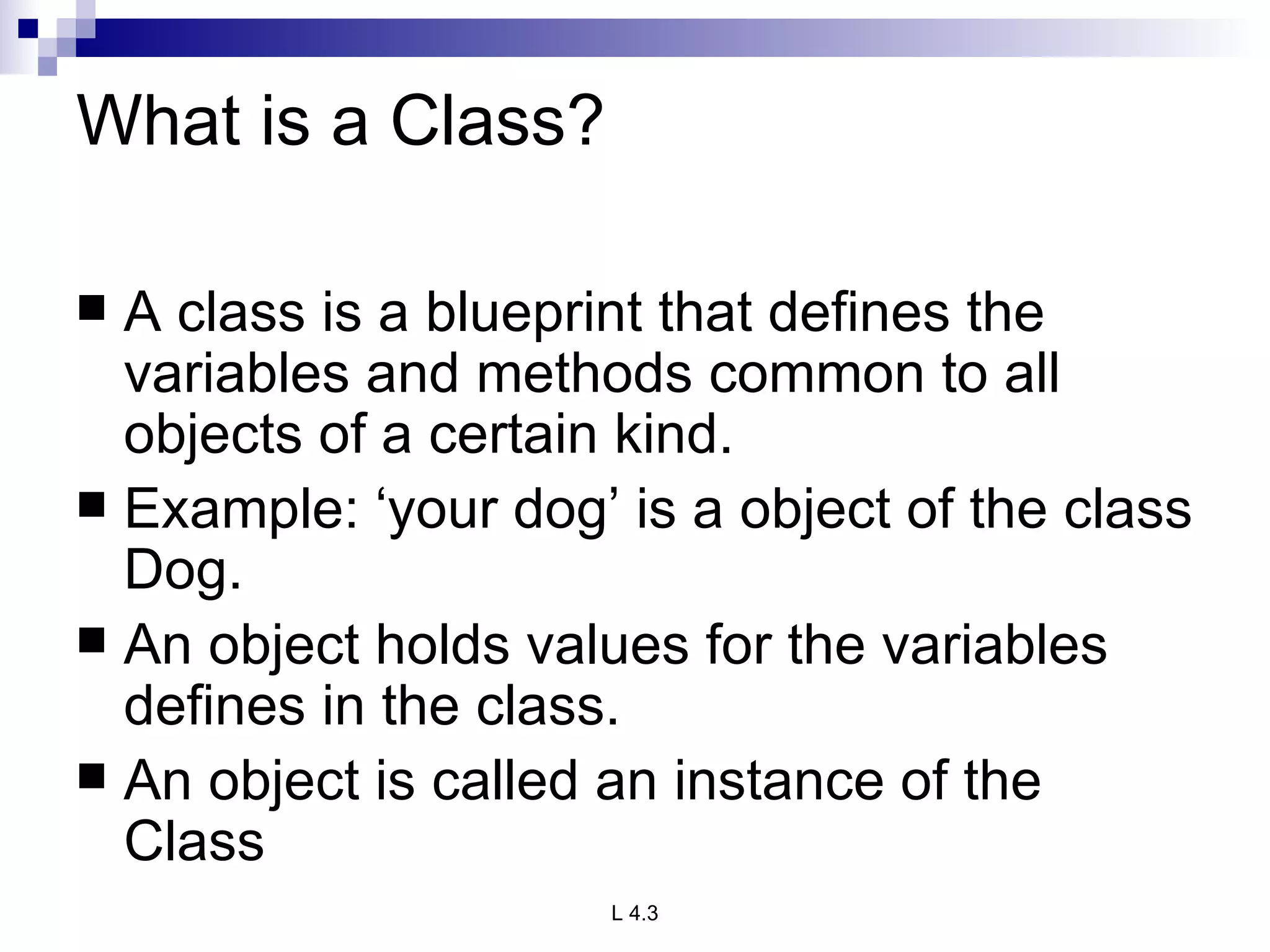 What is a Class?

■ A class is a blueprint that defines the variables and methods common to all objects of a certain kind.
■ Example: ‘your dog’ is a object of the class Dog.
■ An object holds values for the variables defines in the class.
■ An object is called an instance of the Class

L 4.3